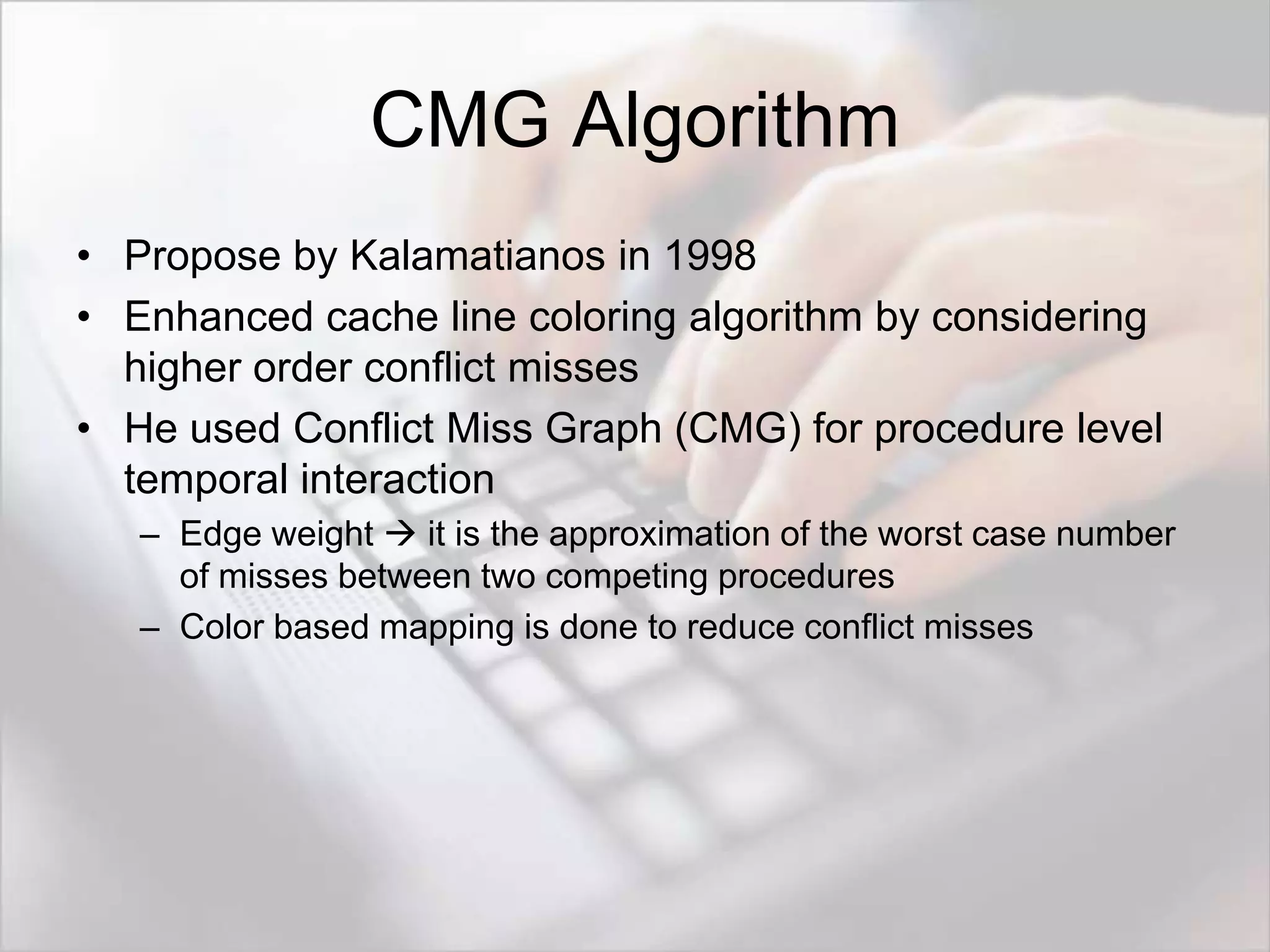 CMG Algorithm

• Propose by Kalamatianos in 1998
• Enhanced cache line coloring algorithm by considering higher order conflict misses
• He used Conflict Miss Graph (CMG) for procedure level temporal interaction
– Edge weight → it is the approximation of the worst case number of misses between two competing procedures
– Color based mapping is done to reduce conflict misses